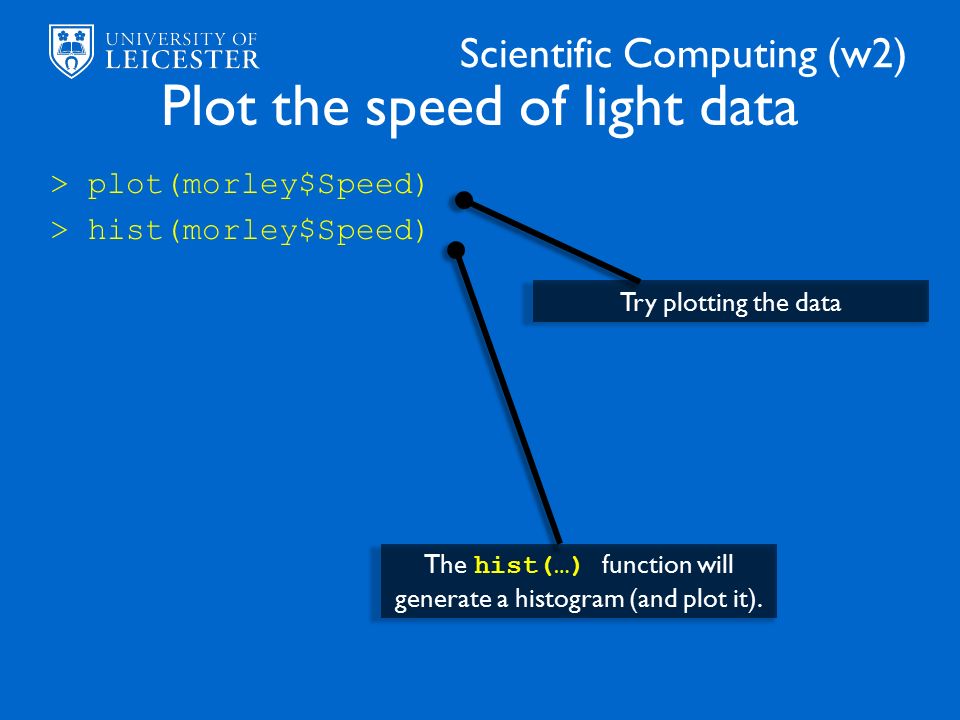 UNIVERSITY OF
LEICESTER

Scientific Computing (w2)

Plot the speed of light data

> plot(morley$Speed)

> hist(morley$Speed)

Try plotting the data

The hist(…) function will generate a histogram (and plot it).